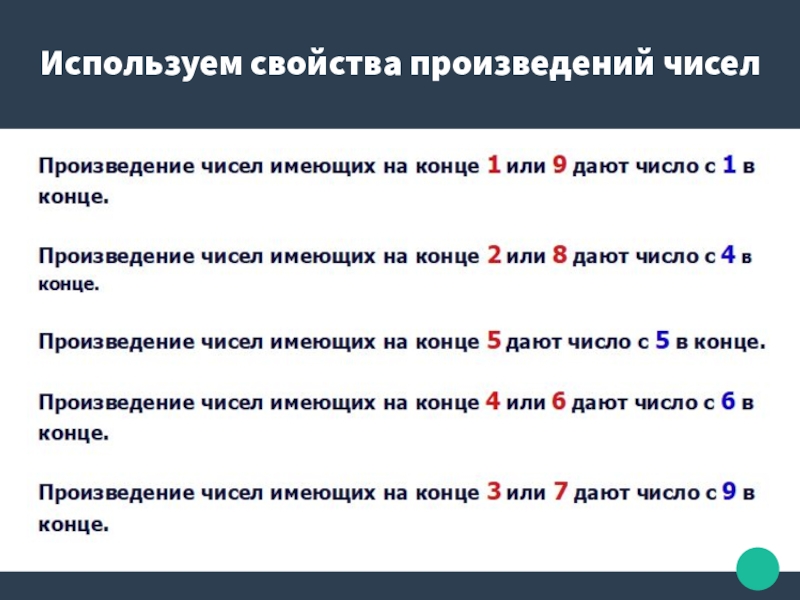 Используем свойства произведений чисел

Произведение чисел имеющих на конце 1 или 9 дают число с 1 в конце.

Произведение чисел имеющих на конце 2 или 8 дают число с 4 в конце.

Произведение чисел имеющих на конце 5 дают число с 5 в конце.

Произведение чисел имеющих на конце 4 или 6 дают число с 6 в конце.

Произведение чисел имеющих на конце 3 или 7 дают число с 9 в конце.